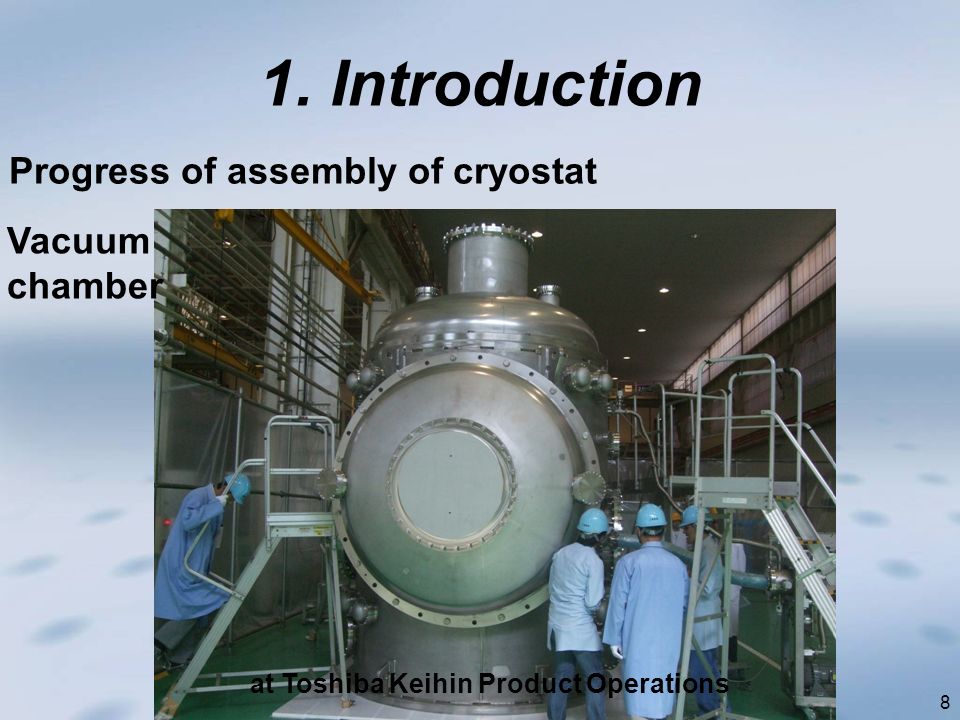 1. Introduction

Progress of assembly of cryostat

Vacuum chamber

at Toshiba Keihin Product Operations

8